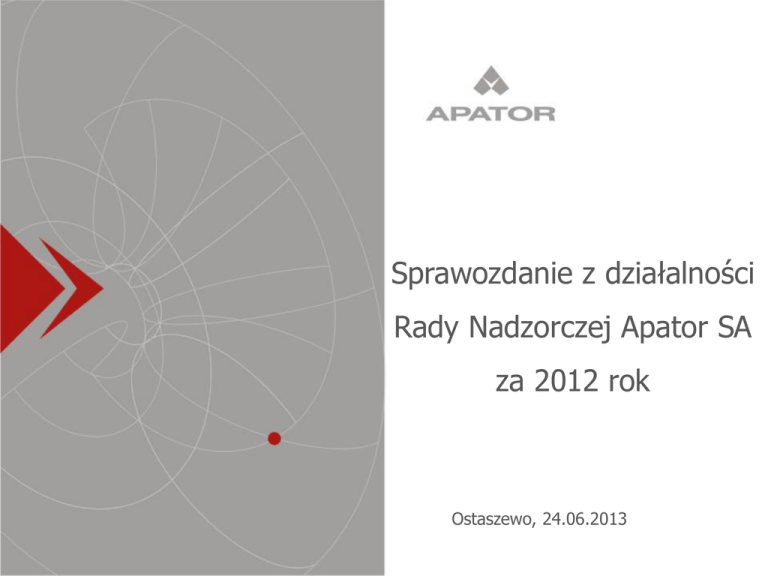 APATOR

Sprawozdanie z działalności Rady Nadzorczej Apator SA za 2012 rok

Ostaszewo, 24.06.2013